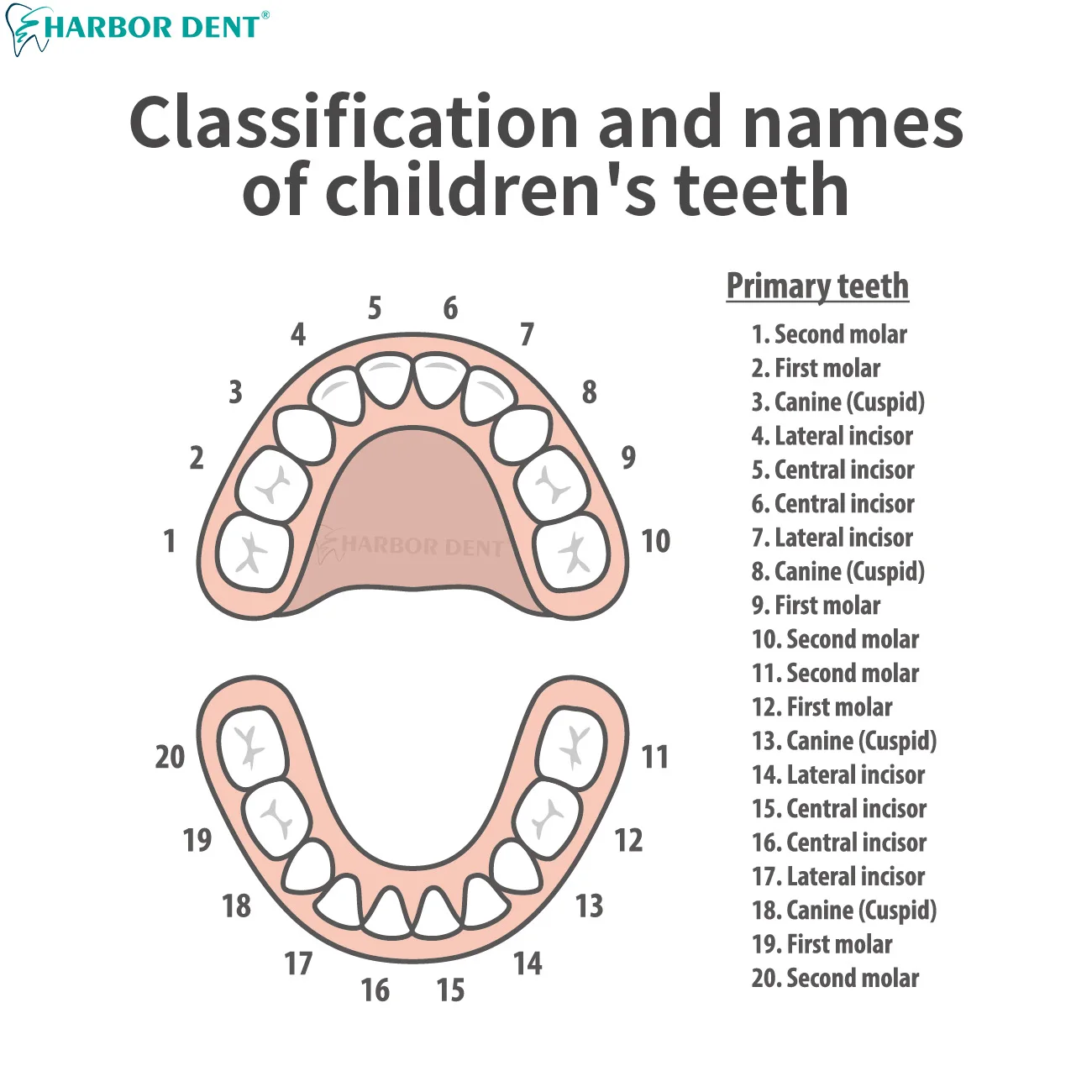 HARBOR DENT®

Classification and names of children's teeth

5 6
4 7
3 8
2 9
1 10
HARBOR DENT
20 11
19 12
18 13
17 14
16 15

Primary teeth

1. Second molar
2. First molar
3. Canine (Cuspid)
4. Lateral incisor
5. Central incisor
6. Central incisor
7. Lateral incisor
8. Canine (Cuspid)
9. First molar
10. Second molar
11. Second molar
12. First molar
13. Canine (Cuspid)
14. Lateral incisor
15. Central incisor
16. Central incisor
17. Lateral incisor
18. Canine (Cuspid)
19. First molar
20. Second molar